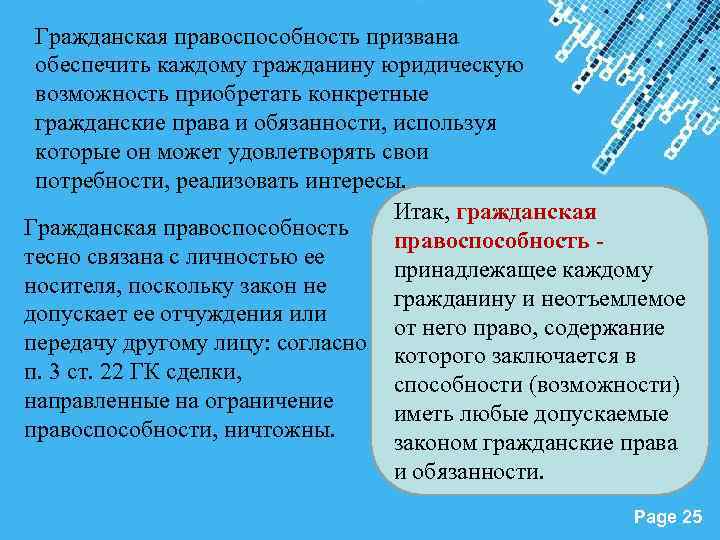 Гражданская правоспособность призвана обеспечить каждому гражданину юридическую возможность приобретать конкретные гражданские права и обязанности, используя которые он может удовлетворять свои потребности, реализовать интересы.

Гражданская правоспособность тесно связана с личностью ее носителя, поскольку закон не допускает ее отчуждения или передачу другому лицу: согласно п. 3 ст. 22 ГК сделки, направленные на ограничение правоспособности, ничтожны.

Итак, гражданская правоспособность - принадлежащее каждому гражданину и неотъемлемое от него право, содержание которого заключается в способности (возможности) иметь любые допускаемые законом гражданские права и обязанности.

Page 25